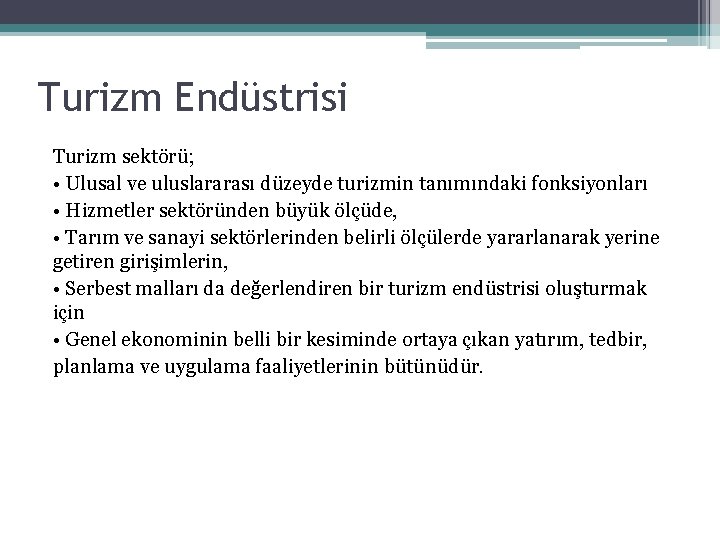 Turizm Endüstrisi

Turizm sektörü;
• Ulusal ve uluslararası düzeyde turizmin tanımındaki fonksiyonları
• Hizmetler sektöründen büyük ölçüde,
• Tarım ve sanayi sektörlerinden belirli ölçülerde yararlanarak yerine getiren girişimlerin,
• Serbest malları da değerlendiren bir turizm endüstrisi oluşturmak için
• Genel ekonominin belli bir kesiminde ortaya çıkan yatırım, tedbir, planlama ve uygulama faaliyetlerinin bütünüdür.